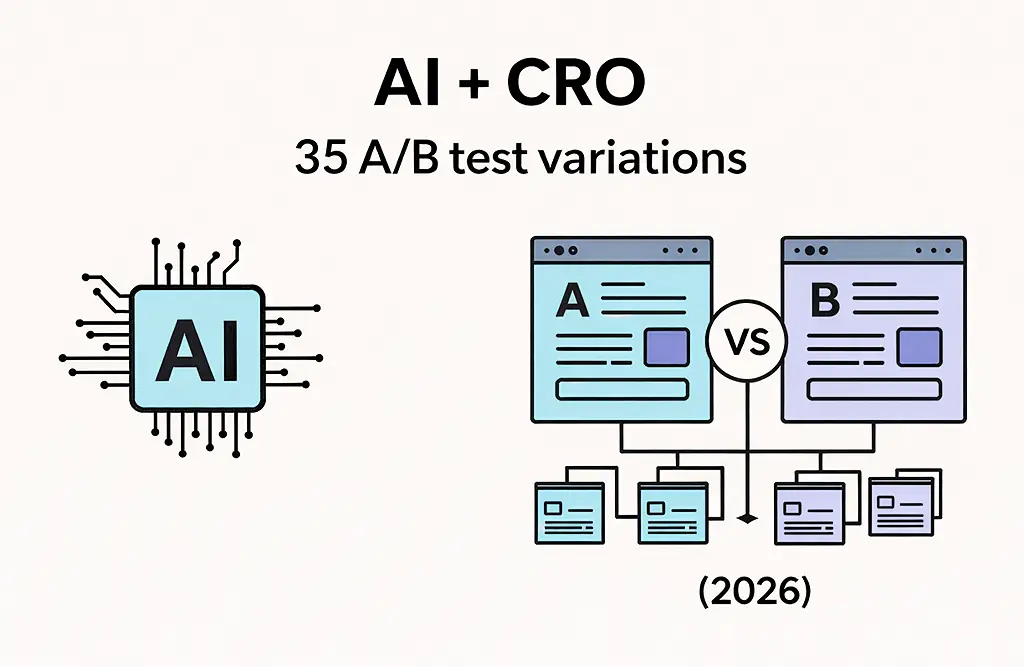 AI + CRO

35 A/B test variations

AI

A

VS

B

(2026)